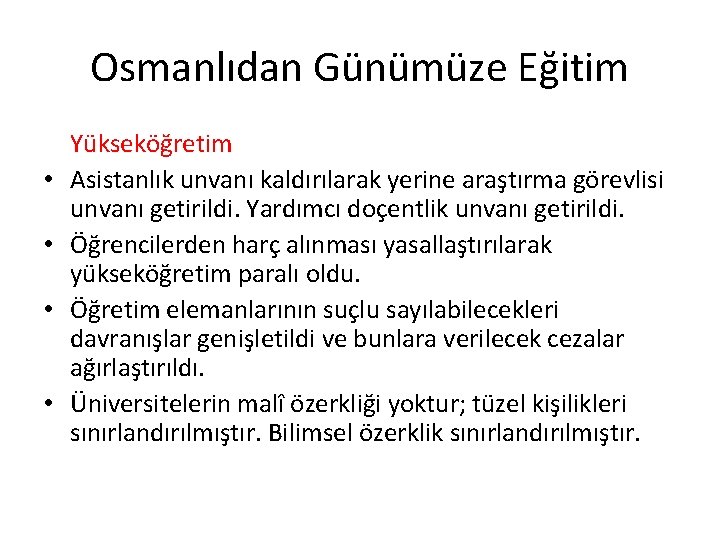 Osmanlıdan Günümüze Eğitim

Yükseköğretim

• Asistanlık unvanı kaldırılarak yerine araştırma görevlisi unvanı getirildi. Yardımcı doçentlik unvanı getirildi.

• Öğrencilerden harç alınması yasallaştırılarak yükseköğretim paralı oldu.

• Öğretim elemanlarının suçlu sayılabilecekleri davranışlar genişletildi ve bunlara verilecek cezalar ağırlaştırıldı.

• Üniversitelerin malî özerkliği yoktur; tüzel kişilikleri sınırlandırılmıştır. Bilimsel özerklik sınırlandırılmıştır.